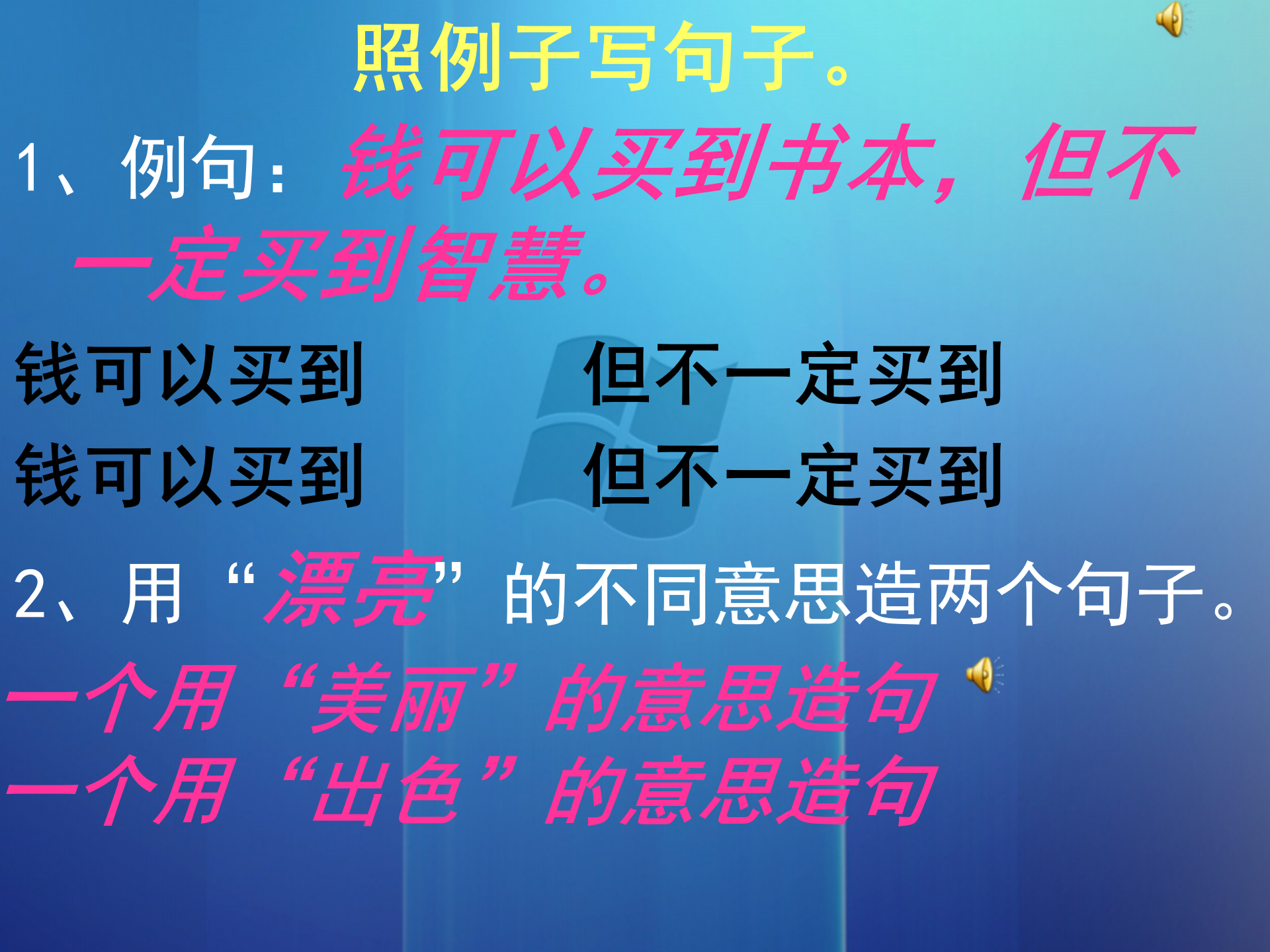 照例子写句子。

1、例句：钱可以买到书本，但不一定买到智慧。

钱可以买到 但不一定买到

钱可以买到 但不一定买到

2、用“漂亮”的不同意思造两个句子。

一个用“美丽”的意思造句

一个用“出色”的意思造句